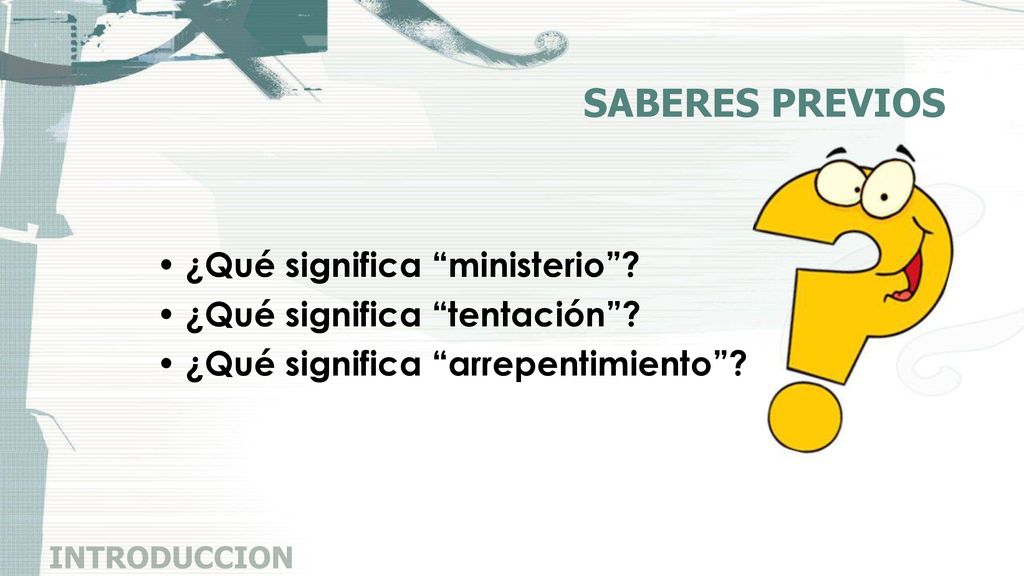 SABERES PREVIOS

• ¿Qué significa “ministerio”?
• ¿Qué significa “tentación”?
• ¿Qué significa “arrepentimiento”?

INTRODUCCION